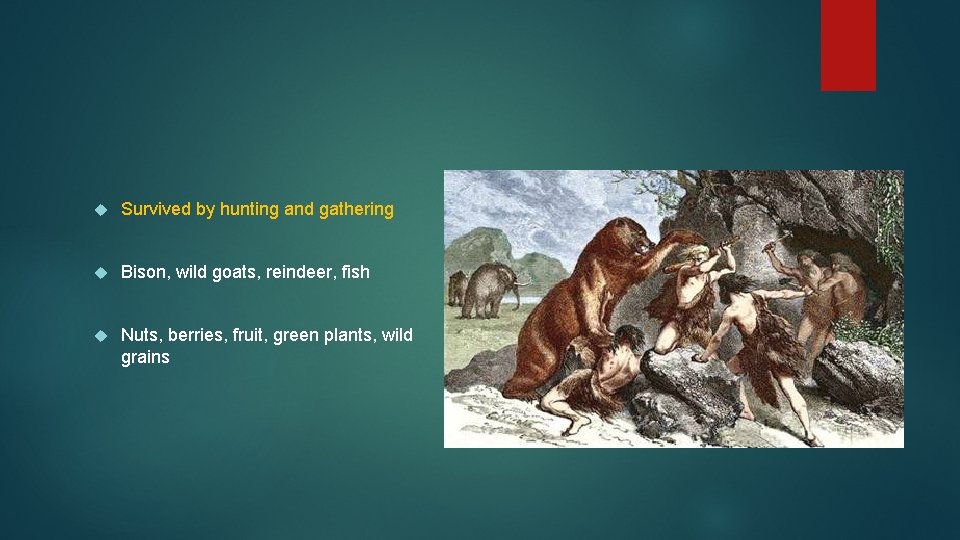 Survived by hunting and gathering

Bison, wild goats, reindeer, fish

Nuts, berries, fruit, green plants, wild grains